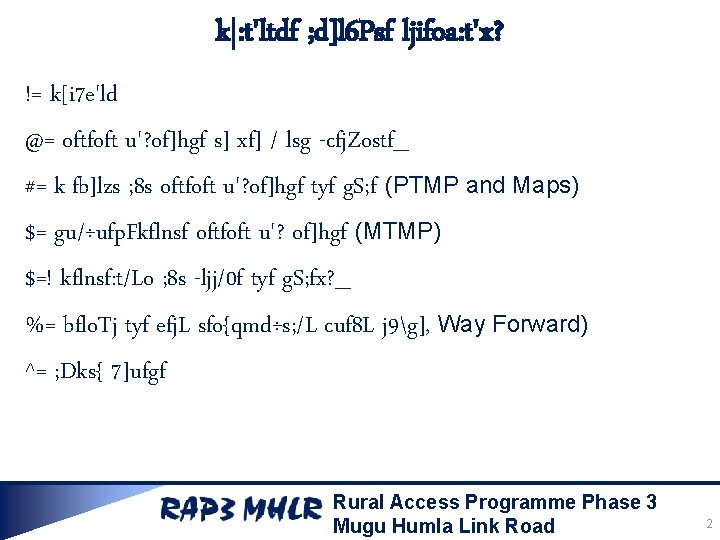 k|:t'ltdf ;d]l6Psf ljifoa:t'x?

!= k[i7e'ld

@= oftfoft u'?of]hgf s] xf] / lsg -cfjZostf_

#= k fb]lzs ;8s oftfoft u'?of]hgf tyf gS;f (PTMP and Maps)

$= gu/÷ufpFkflnsf oftfoft u'? of]hgf (MTMP)

$=! kflnsf:t/Lo ;8s -ljj/0f tyf gS;fx?_

%= bfloTj tyf efjL sfo{qmd÷s;/L cuf8L j9\g], Way Forward)

^= ;Dks{ 7]ufgf

RAP3 MHLR Rural Access Programme Phase 3 Mugu Humla Link Road

2